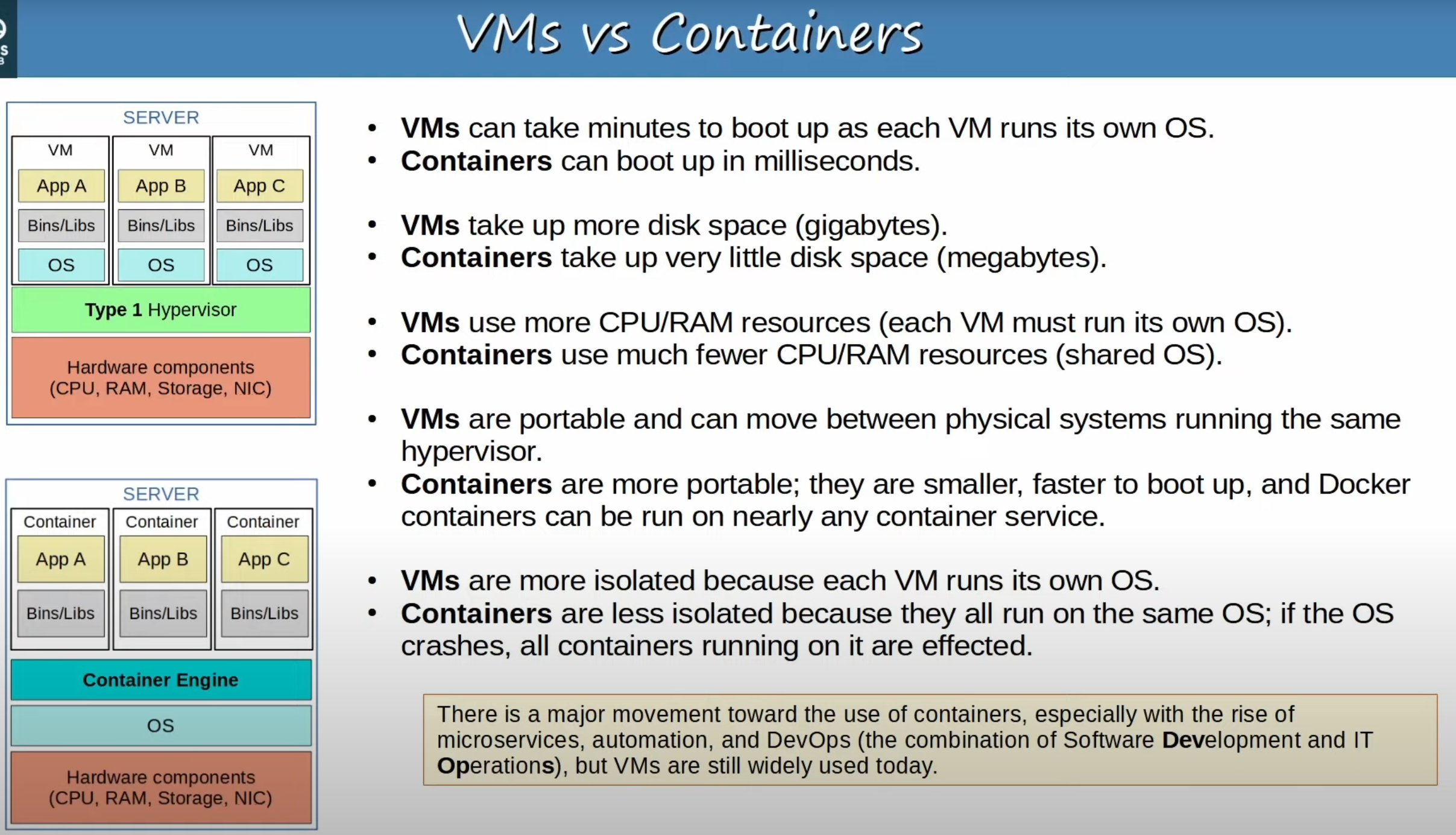 VMs vs Containers

SERVER

VM
App A
Bins/Libs
OS

VM
App B
Bins/Libs
OS

VM
App C
Bins/Libs
OS

Type 1 Hypervisor

Hardware components (CPU, RAM, Storage, NIC)

SERVER

Container
App A
Bins/Libs

Container
App B
Bins/Libs

Container
App C
Bins/Libs

Container Engine

OS

Hardware components (CPU, RAM, Storage, NIC)

• VMs can take minutes to boot up as each VM runs its own OS.
• Containers can boot up in milliseconds.

• VMs take up more disk space (gigabytes).
• Containers take up very little disk space (megabytes).

• VMs use more CPU/RAM resources (each VM must run its own OS).
• Containers use much fewer CPU/RAM resources (shared OS).

• VMs are portable and can move between physical systems running the same hypervisor.
• Containers are more portable; they are smaller, faster to boot up, and Docker containers can be run on nearly any container service.

• VMs are more isolated because each VM runs its own OS.
• Containers are less isolated because they all run on the same OS; if the OS crashes, all containers running on it are effected.

There is a major movement toward the use of containers, especially with the rise of microservices, automation, and DevOps (the combination of Software Development and IT Operations), but VMs are still widely used today.